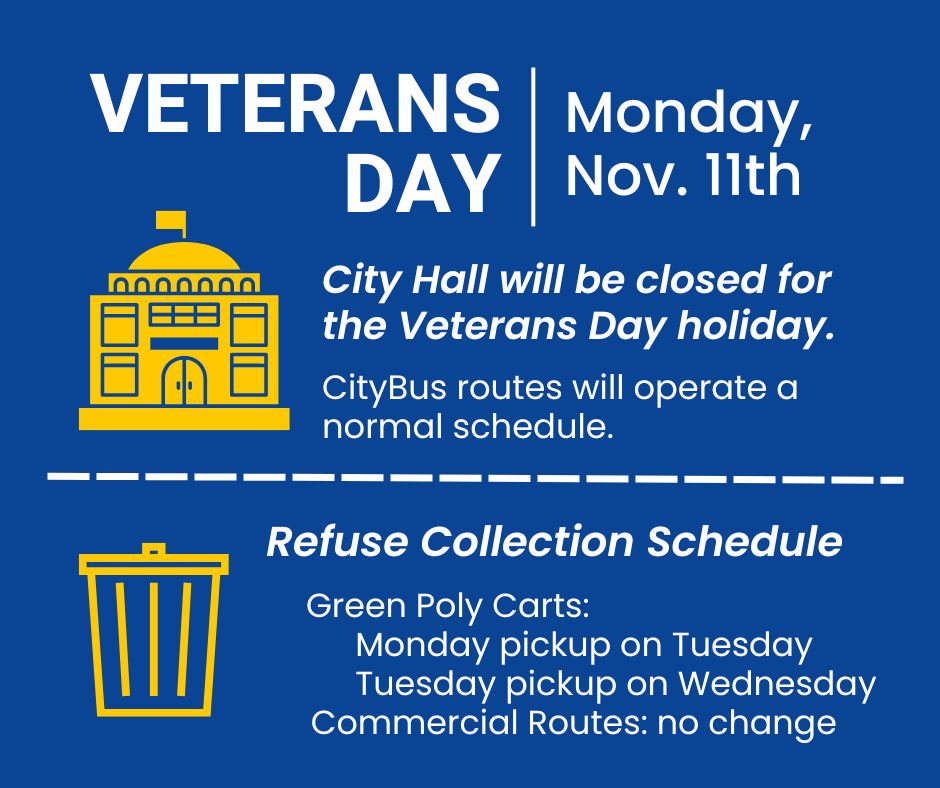 VETERANS DAY

Monday, Nov. 11th

City Hall will be closed for the Veterans Day holiday.

CityBus routes will operate a normal schedule.

Refuse Collection Schedule

Green Poly Carts:
Monday pickup on Tuesday
Tuesday pickup on Wednesday
Commercial Routes: no change